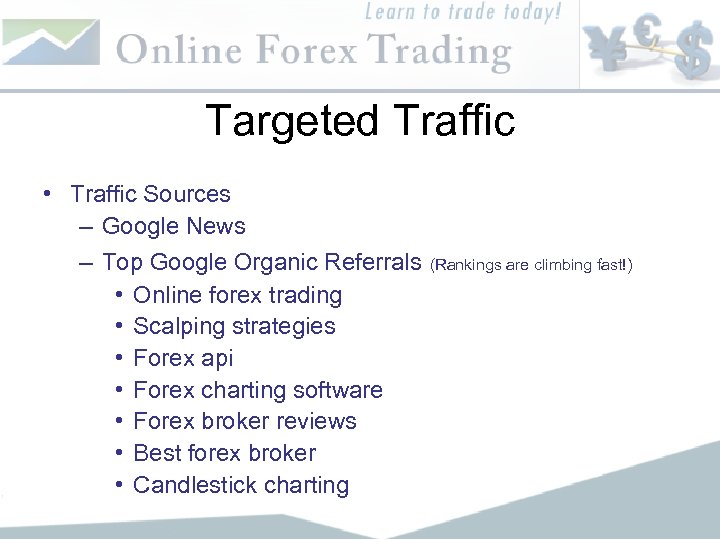 Learn to trade today!

Online Forex Trading

¥ € $

Targeted Traffic

• Traffic Sources
  – Google News
  – Top Google Organic Referrals (Rankings are climbing fast!)
    • Online forex trading
    • Scalping strategies
    • Forex api
    • Forex charting software
    • Forex broker reviews
    • Best forex broker
    • Candlestick charting